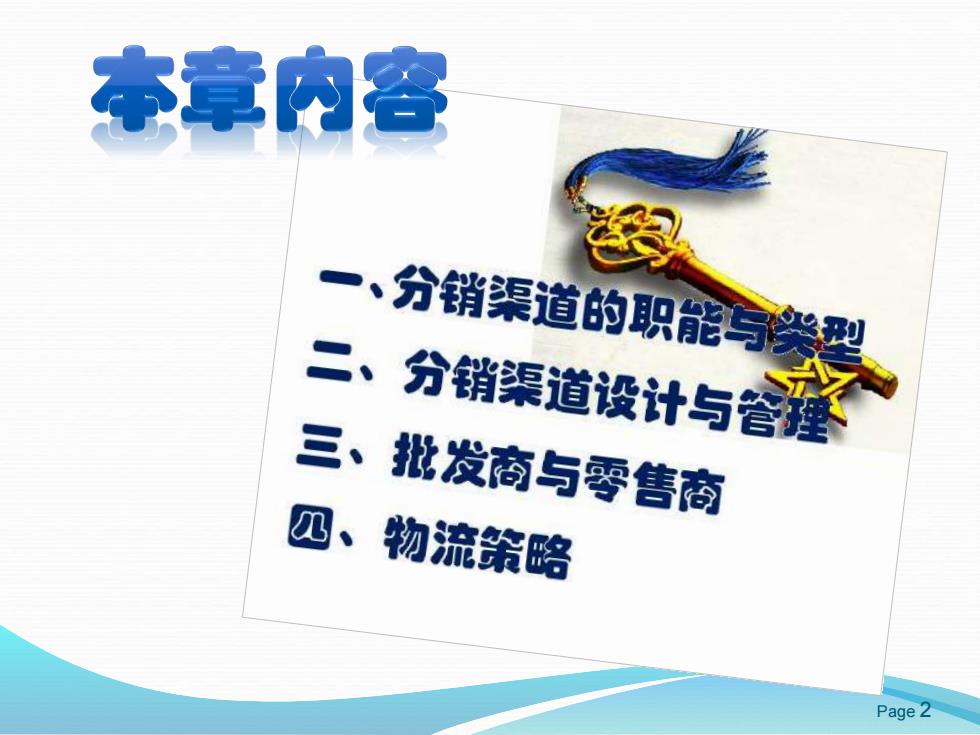 本章内容

一、分销渠道的职能与类型
二、分销渠道设计与管理
三、批发商与零售商
四、物流策略

Page 2